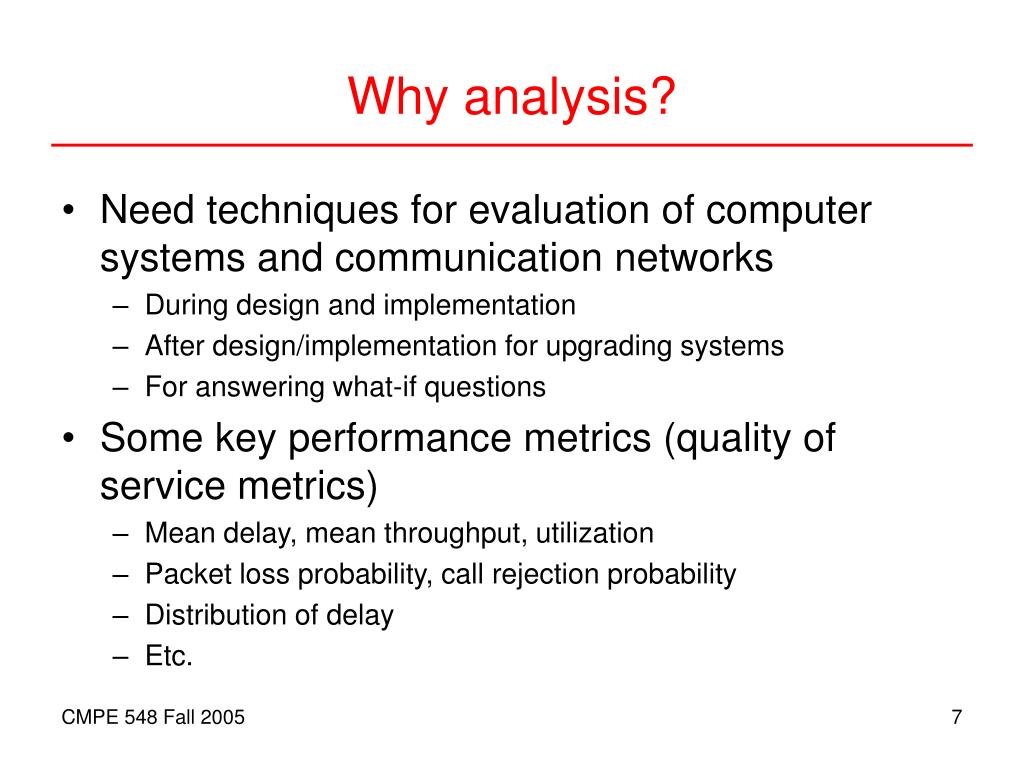 Why analysis?

• Need techniques for evaluation of computer systems and communication networks
– During design and implementation
– After design/implementation for upgrading systems
– For answering what-if questions

• Some key performance metrics (quality of service metrics)
– Mean delay, mean throughput, utilization
– Packet loss probability, call rejection probability
– Distribution of delay
– Etc.

CMPE 548 Fall 2005

7